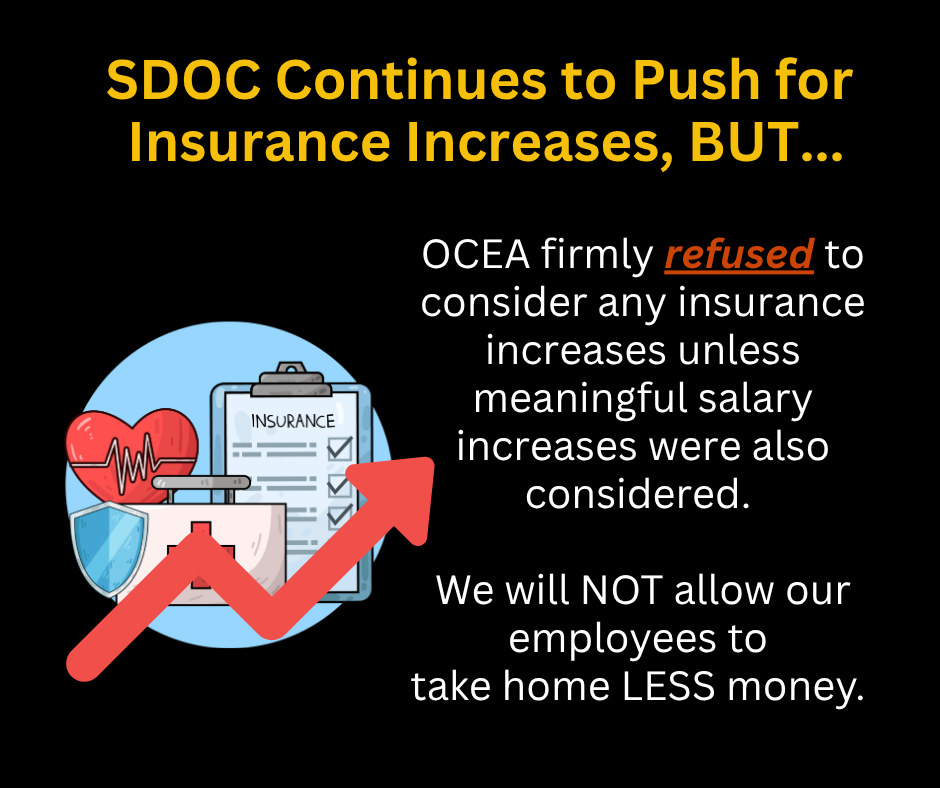 SDOC Continues to Push for Insurance Increases, BUT...

INSURANCE

OCEA firmly refused to consider any insurance increases unless meaningful salary increases were also considered.

We will NOT allow our employees to take home LESS money.